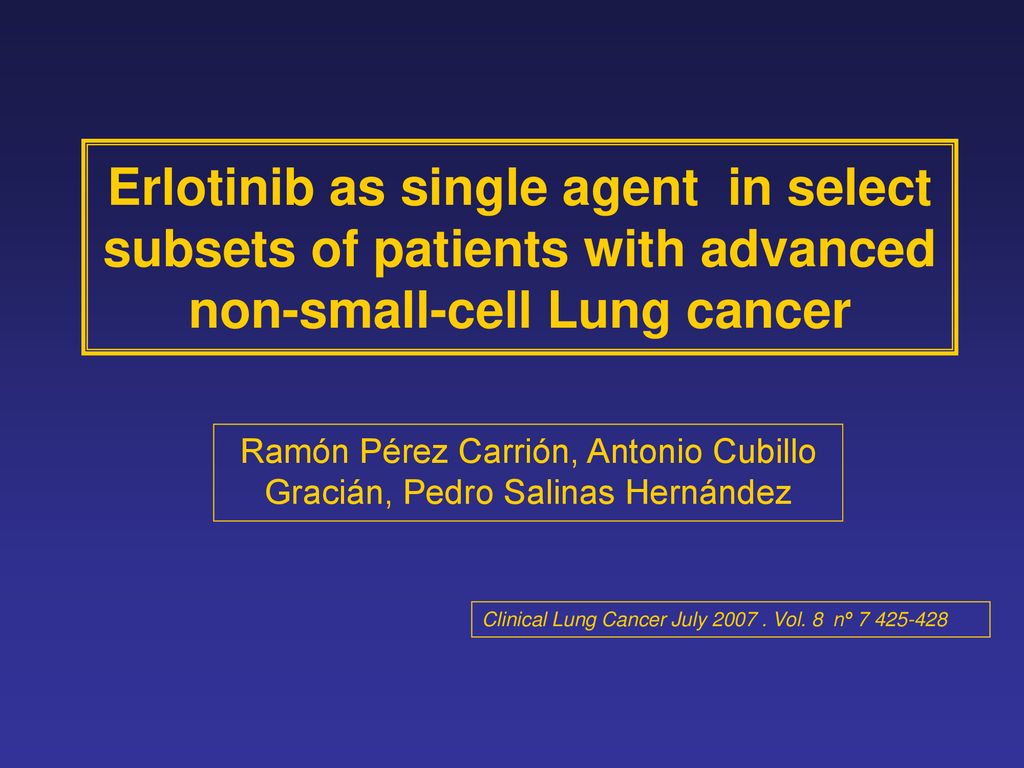 Erlotinib as single agent in select subsets of patients with advanced non-small-cell Lung cancer

Ramón Pérez Carrión, Antonio Cubillo Gracián, Pedro Salinas Hernández

Clinical Lung Cancer July 2007 . Vol. 8 nº 7 425-428